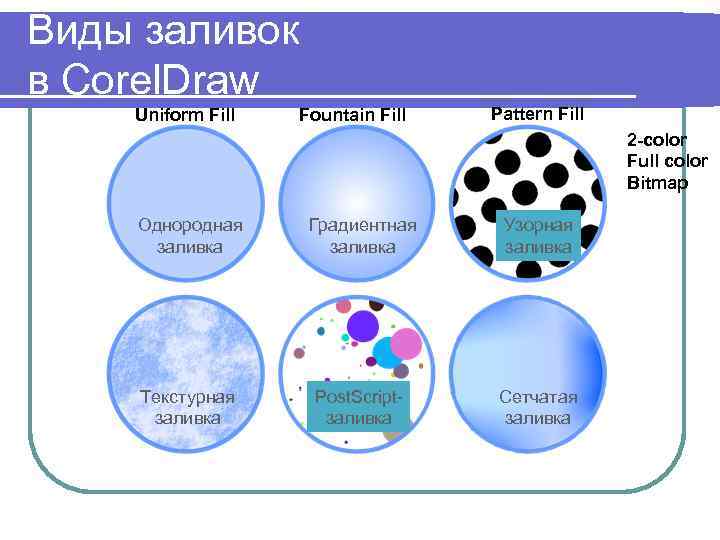 Виды заливок в CorelDraw

Uniform Fill

Fountain Fill

Pattern Fill

2-color
Full color
Bitmap

Однородная заливка

Градиентная заливка

Узорная заливка

Текстурная заливка

PostScript-заливка

Сетчатая заливка